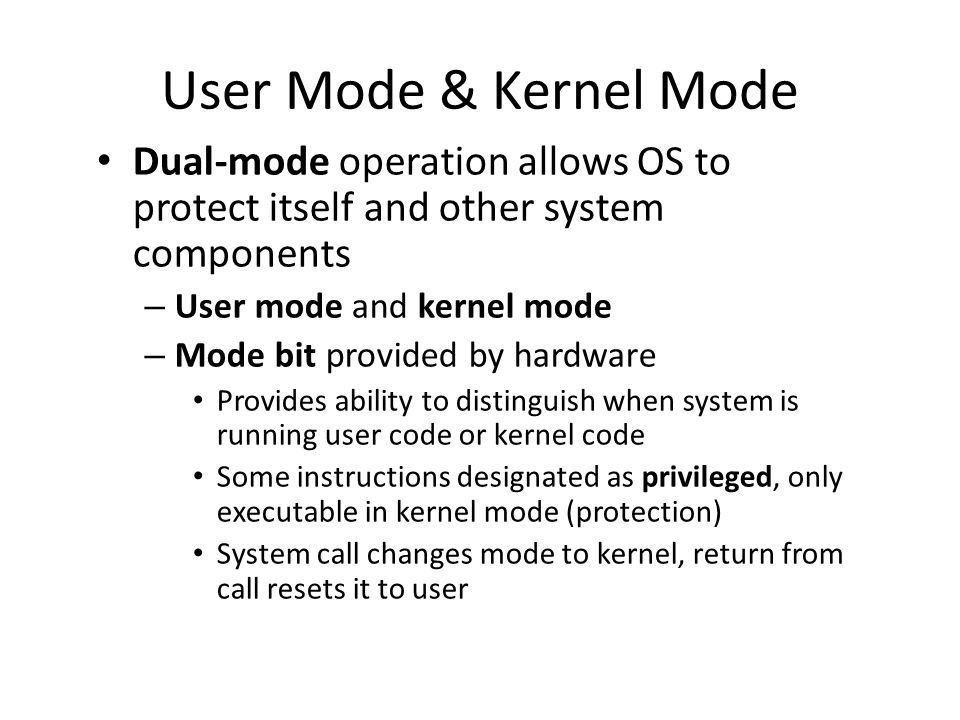 User Mode & Kernel Mode

• Dual-mode operation allows OS to protect itself and other system components

– User mode and kernel mode

– Mode bit provided by hardware

• Provides ability to distinguish when system is running user code or kernel code

• Some instructions designated as privileged, only executable in kernel mode (protection)

• System call changes mode to kernel, return from call resets it to user